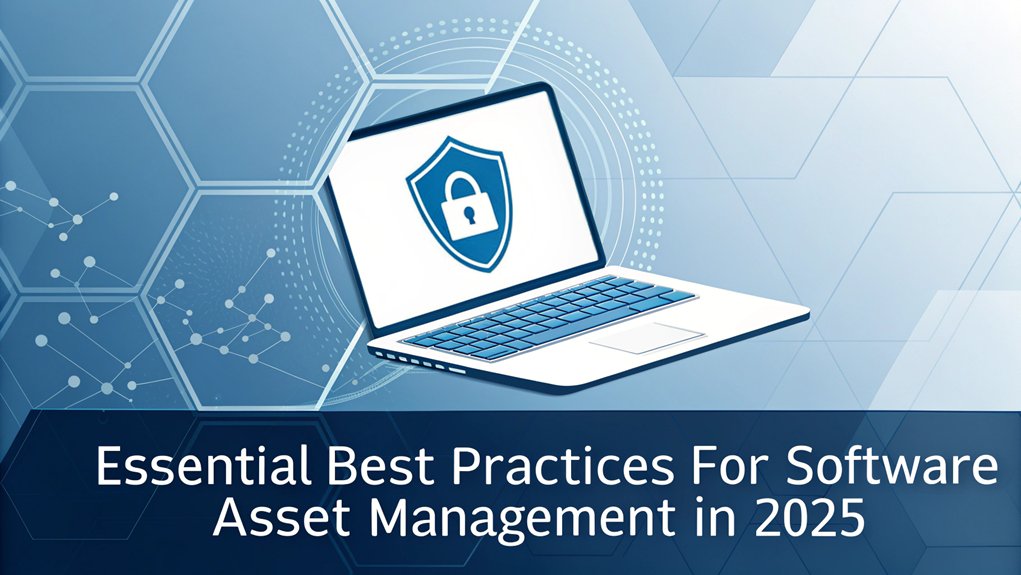 Essential Best Practices For Software Asset Management in 2025